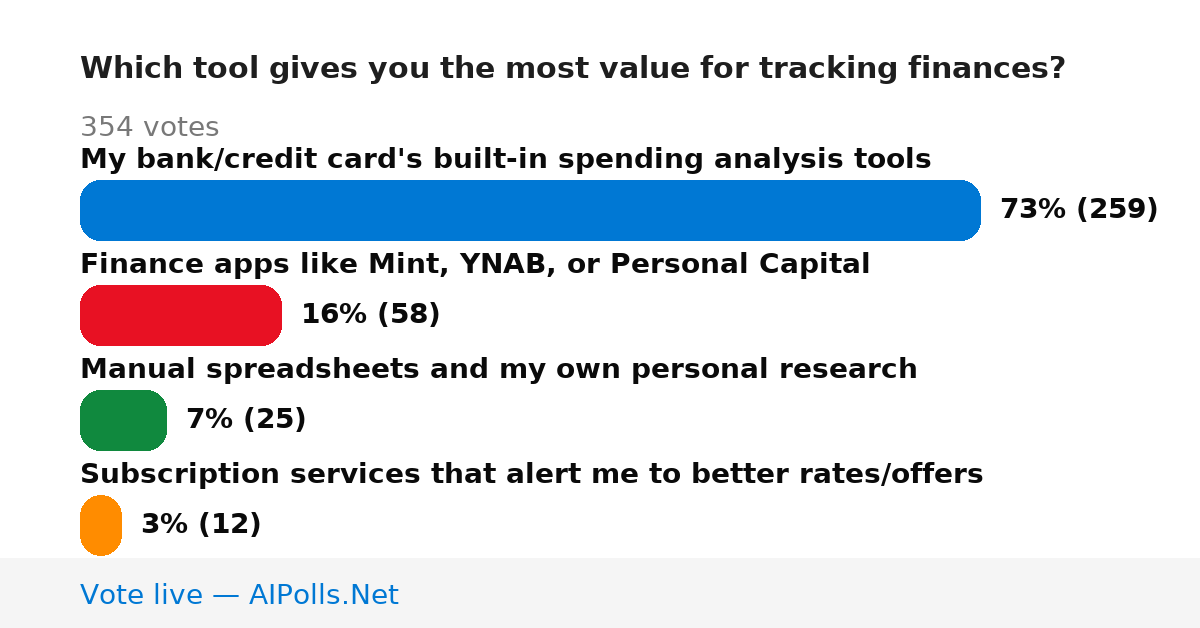 Which tool gives you the most value for tracking finances?

354 votes

My bank/credit card's built-in spending analysis tools

73% (259)

Finance apps like Mint, YNAB, or Personal Capital

16% (58)

Manual spreadsheets and my own personal research

7% (25)

Subscription services that alert me to better rates/offers

3% (12)

Vote live — AIPolls.Net